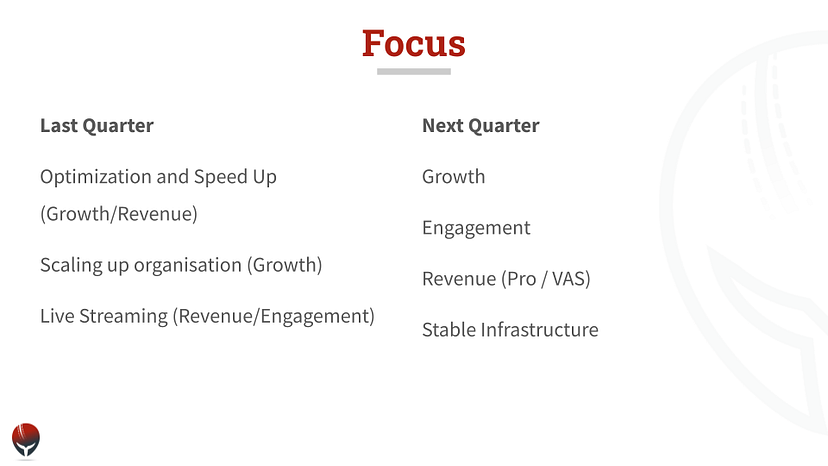 Focus

Last Quarter

Optimization and Speed Up (Growth/Revenue)

Scaling up organisation (Growth)

Live Streaming (Revenue/Engagement)

Next Quarter

Growth

Engagement

Revenue (Pro / VAS)

Stable Infrastructure